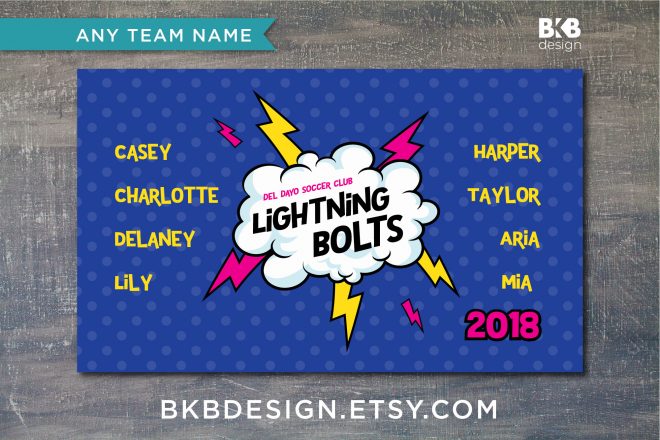 ANY TEAM NAME

BKB design

CASEY
CHARLOTTE
DELANEY
LiLY

DEL DAYO SOCCER CLUB
LiGHTNiNG BOLTS

HARPER
TAYLOR
ARiA
MiA
2018

BKBDESIGN.ETSY.COM